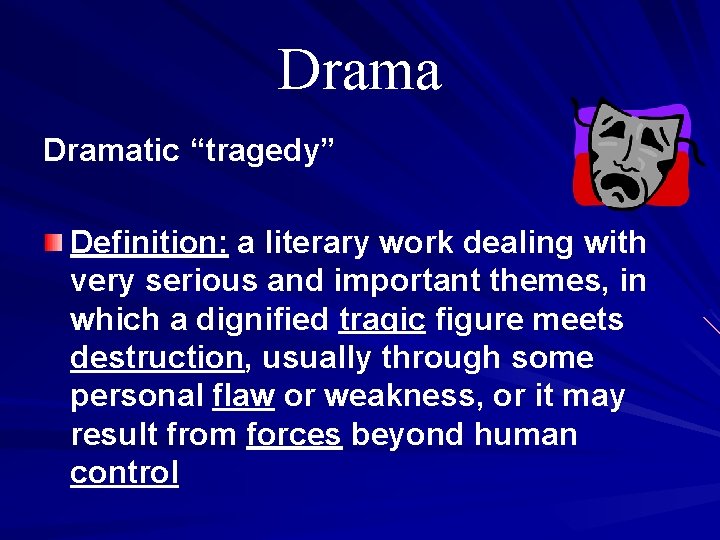 Drama

Dramatic “tragedy”

Definition: a literary work dealing with very serious and important themes, in which a dignified tragic figure meets destruction, usually through some personal flaw or weakness, or it may result from forces beyond human control